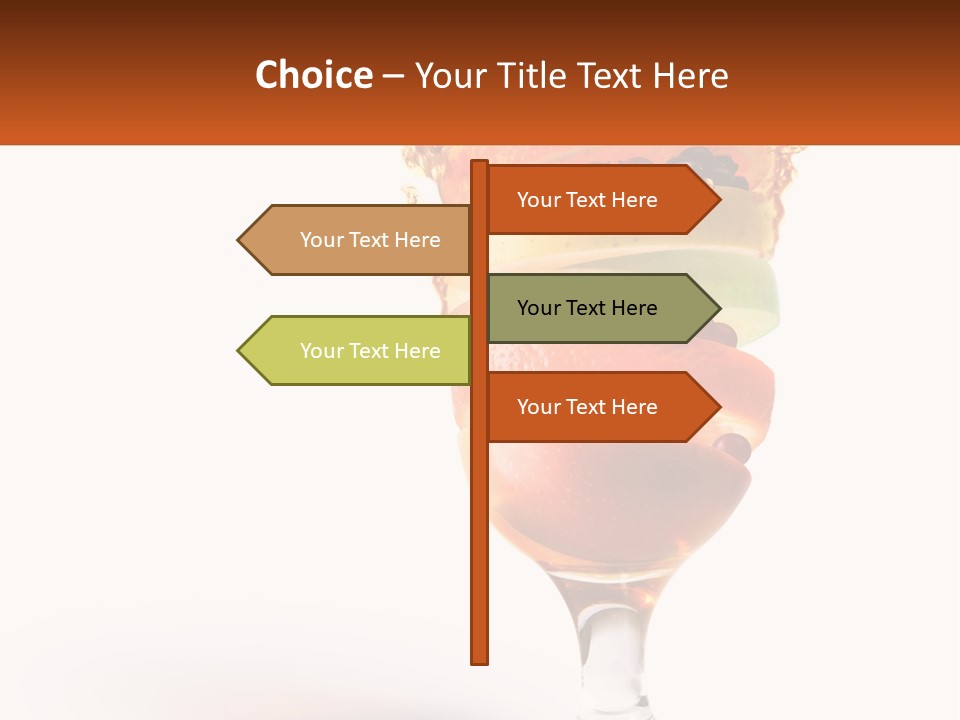 Choice – Your Title Text Here

Your Text Here

Your Text Here

Your Text Here

Your Text Here

Your Text Here